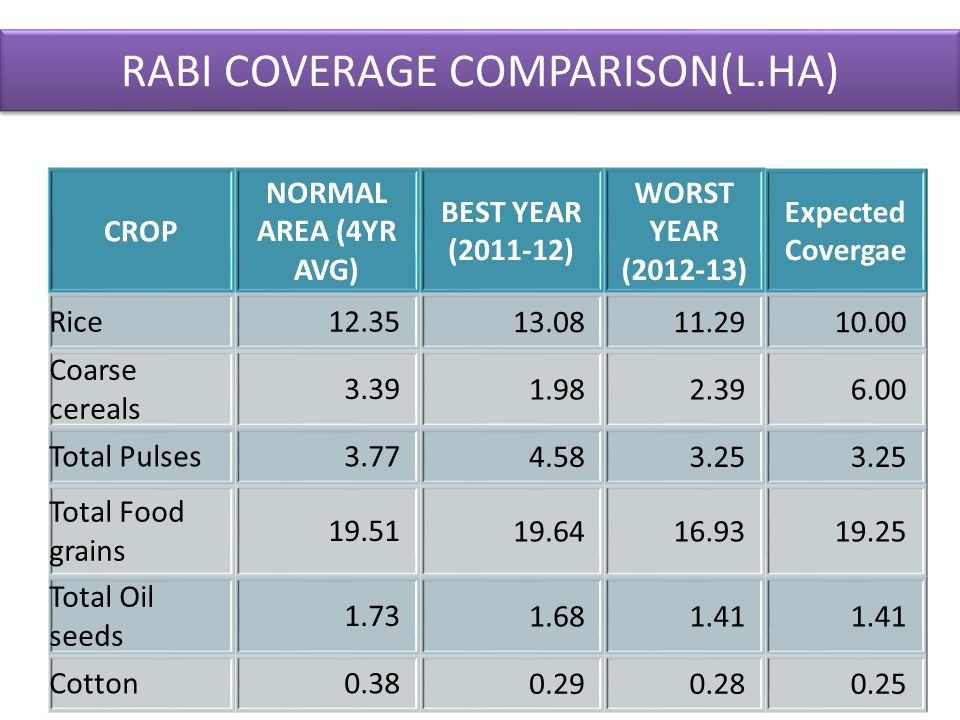 RABI COVERAGE COMPARISON(L.HA)

| CROP | NORMAL AREA (4YR AVG) | BEST YEAR (2011-12) | WORST YEAR (2012-13) | Expected Covergae |
|---|---|---|---|---|
| Rice | 12.35 | 13.08 | 11.29 | 10.00 |
| Coarse cereals | 3.39 | 1.98 | 2.39 | 6.00 |
| Total Pulses | 3.77 | 4.58 | 3.25 | 3.25 |
| Total Food grains | 19.51 | 19.64 | 16.93 | 19.25 |
| Total Oil seeds | 1.73 | 1.68 | 1.41 | 1.41 |
| Cotton | 0.38 | 0.29 | 0.28 | 0.25 |